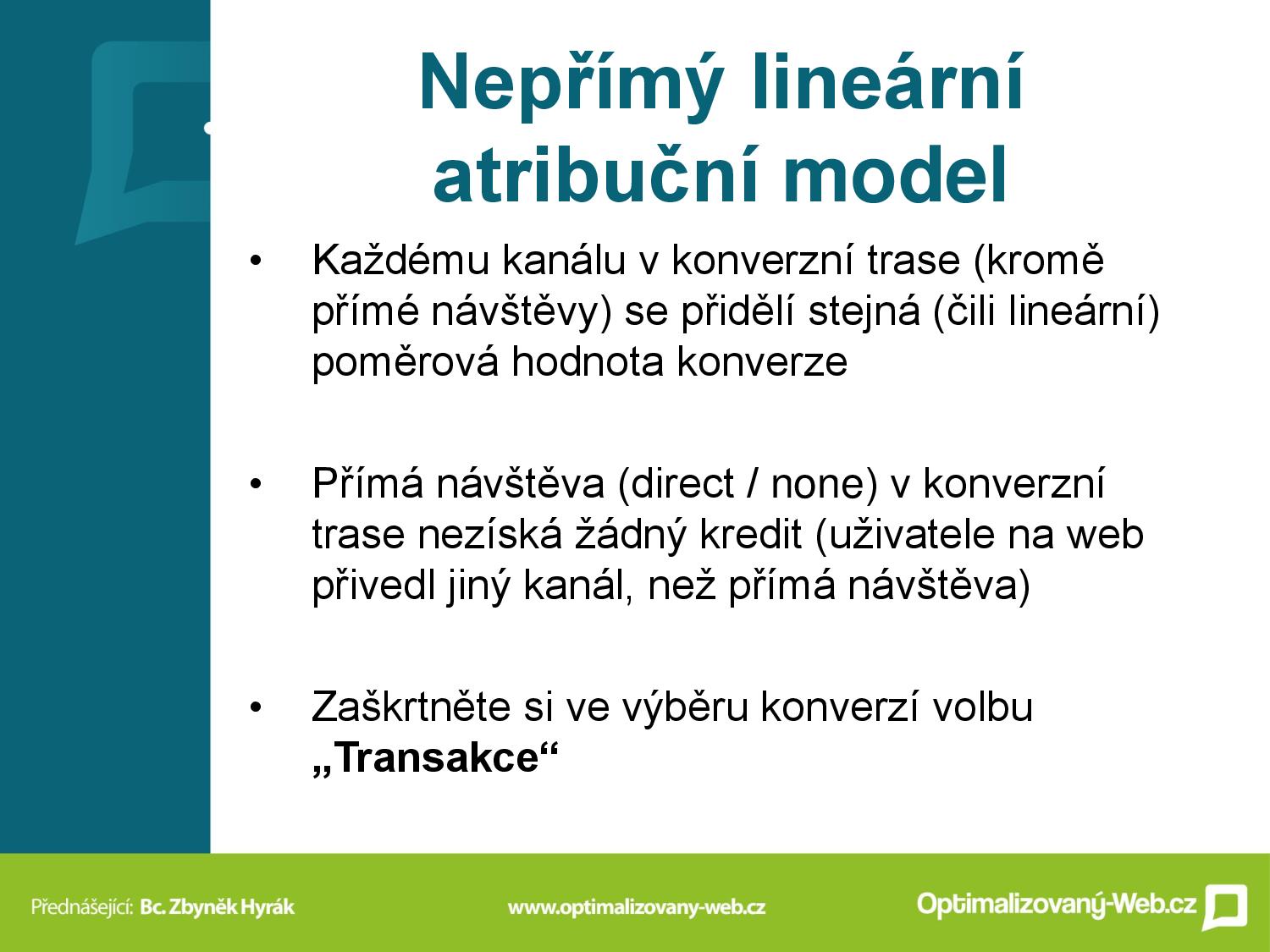 Nepřímý lineární atribuční model

• Každému kanálu v konverzní trase (kromě přímé návštěvy) se přidělí stejná (čili lineární) poměrová hodnota konverze

• Přímá návštěva (direct / none) v konverzní trase nezíská žádný kredit (uživatele na web přivedl jiný kanál, než přímá návštěva)

• Zaškrtněte si ve výběru konverzí volbu „Transakce“

Přednášející: Bc. Zbyněk Hyrák
www.optimalizovany-web.cz
Optimalizovaný-Web.cz